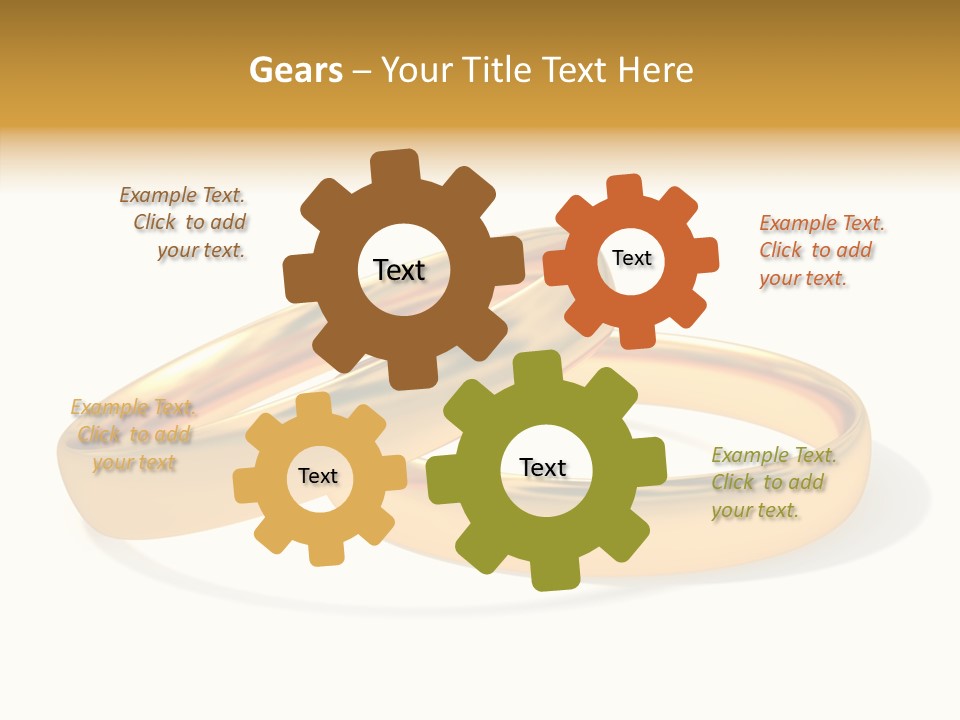 Gears – Your Title Text Here

Example Text. Click to add your text.

Text

Text

Example Text. Click to add your text.

Example Text. Click to add your text

Text

Text

Example Text. Click to add your text.